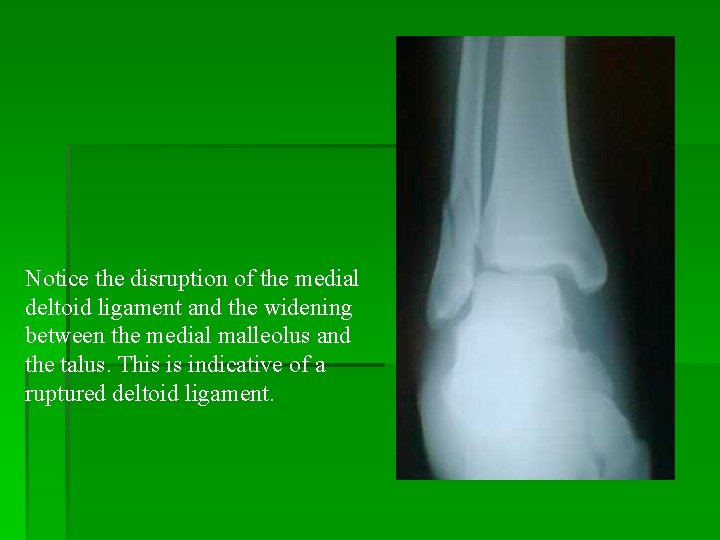 Notice the disruption of the medial deltoid ligament and the widening between the medial malleolus and the talus. This is indicative of a ruptured deltoid ligament.